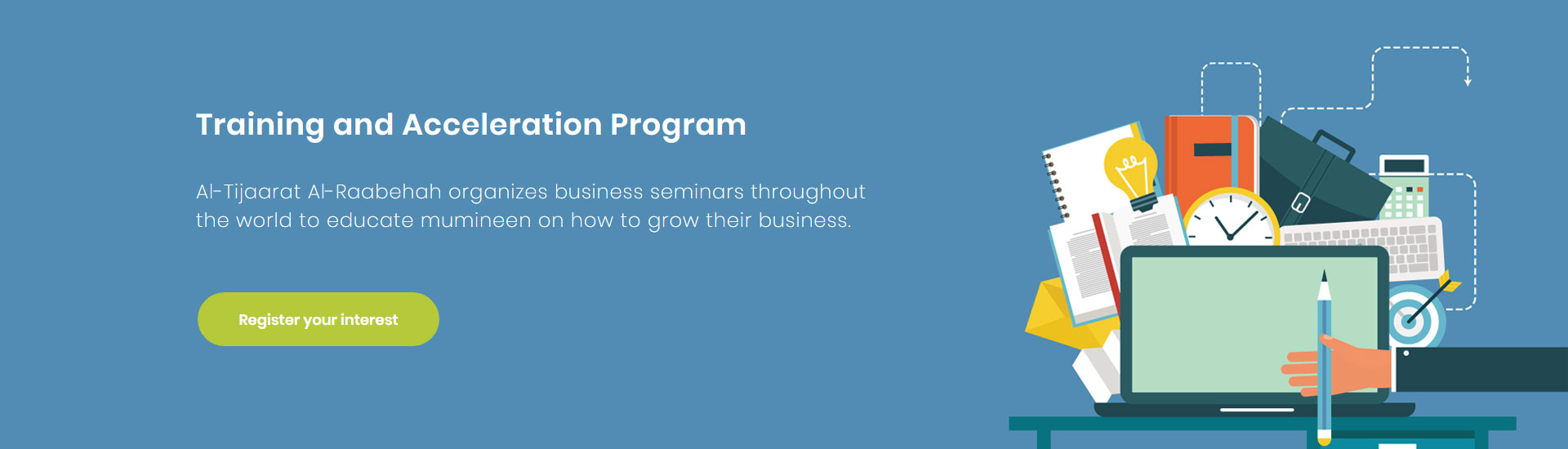 Training and Acceleration Program

Al-Tijaarat Al-Raabehah organizes business seminars throughout the world to educate mumineen on how to grow their business.

Register your interest